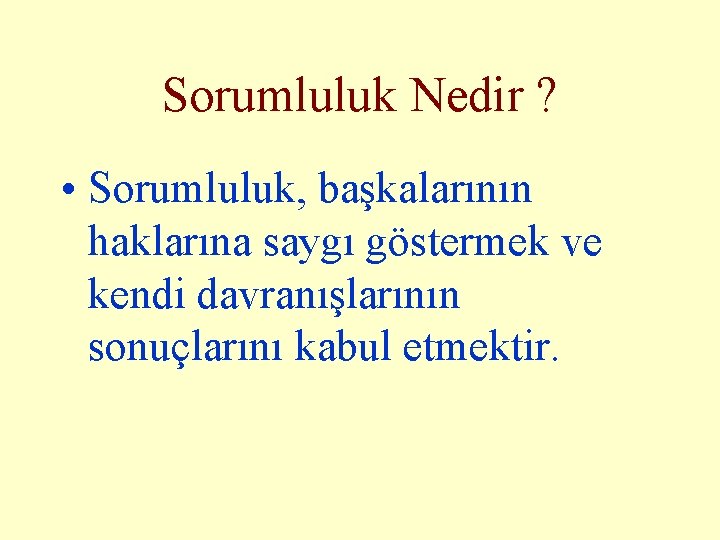 Sorumluluk Nedir ?

• Sorumluluk, başkalarının haklarına saygı göstermek ve kendi davranışlarının sonuçlarını kabul etmektir.